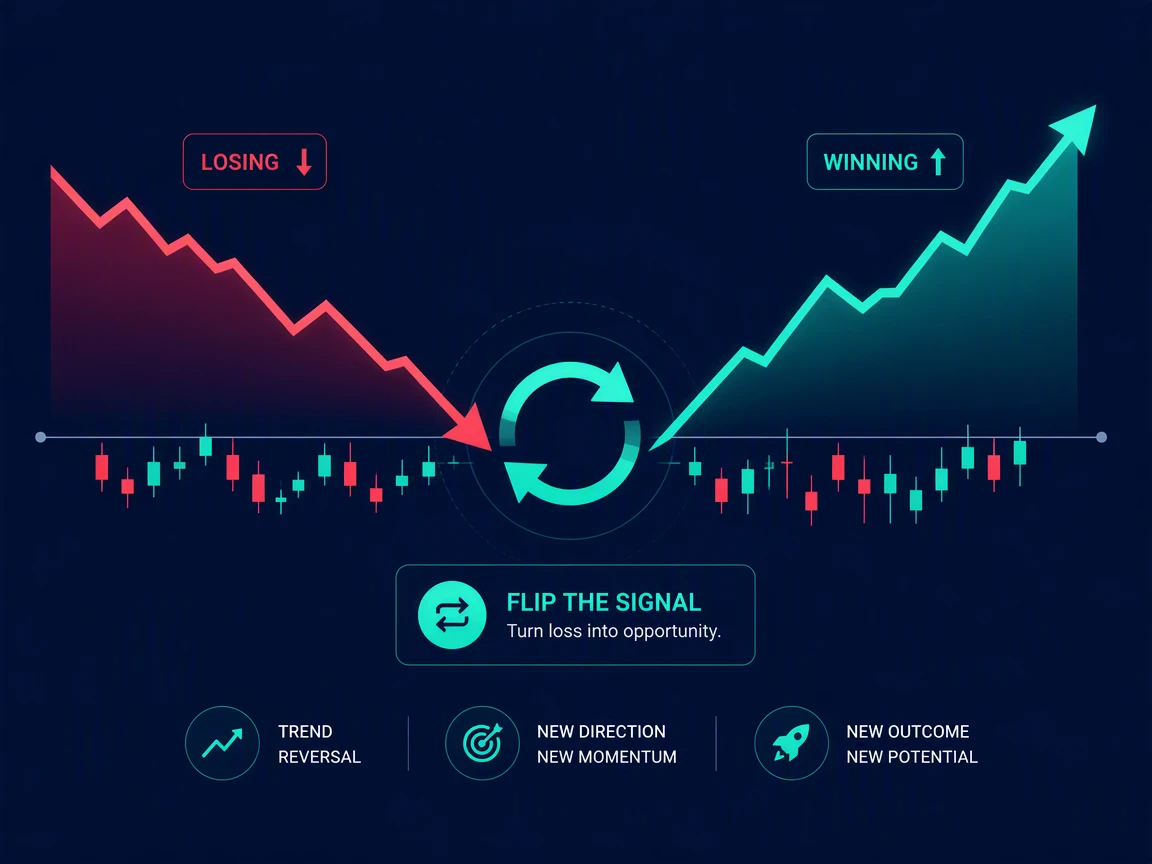 LOSING

WINNING

FLIP THE SIGNAL
Turn loss into opportunity.

TREND
REVERSAL

NEW DIRECTION
NEW MOMENTUM

NEW OUTCOME
NEW POTENTIAL